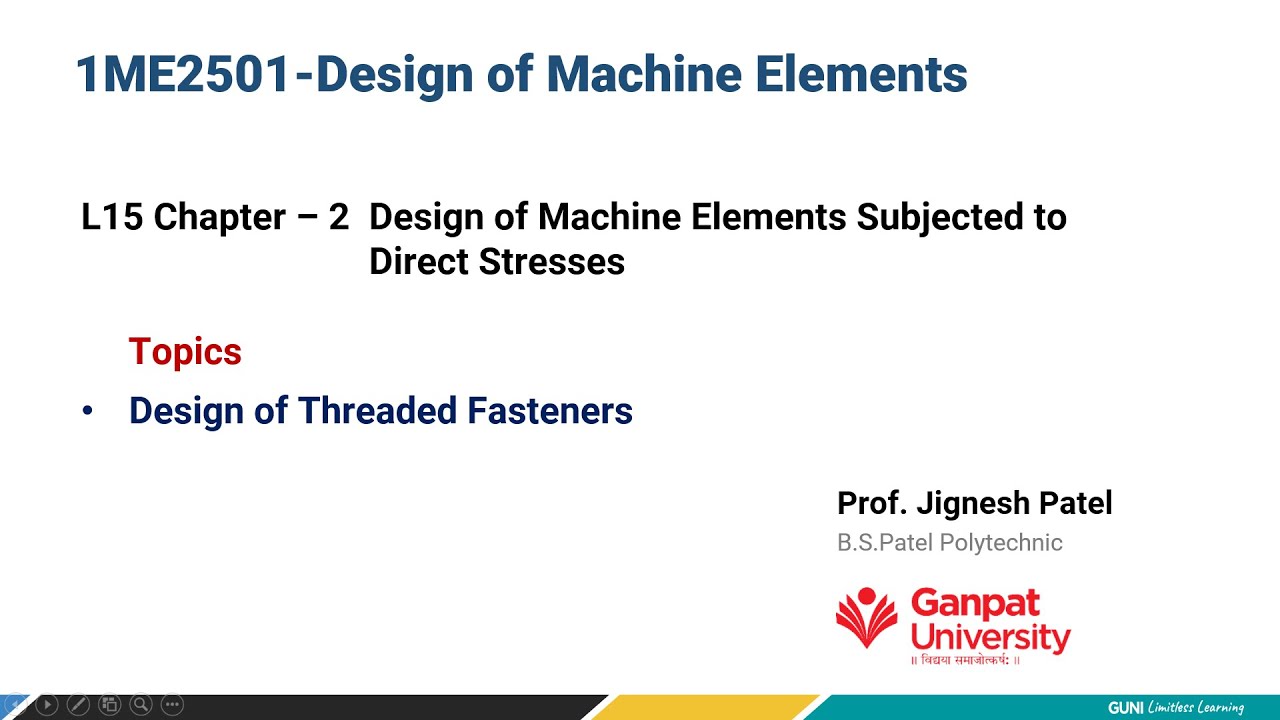 1ME2501-Design of Machine Elements

L15 Chapter – 2 Design of Machine Elements Subjected to Direct Stresses

Topics

• Design of Threaded Fasteners

Prof. Jignesh Patel

B.S.Patel Polytechnic

Ganpat University

॥ विद्यया समाजोत्कर्षः ॥

GUNI Limitless Learning